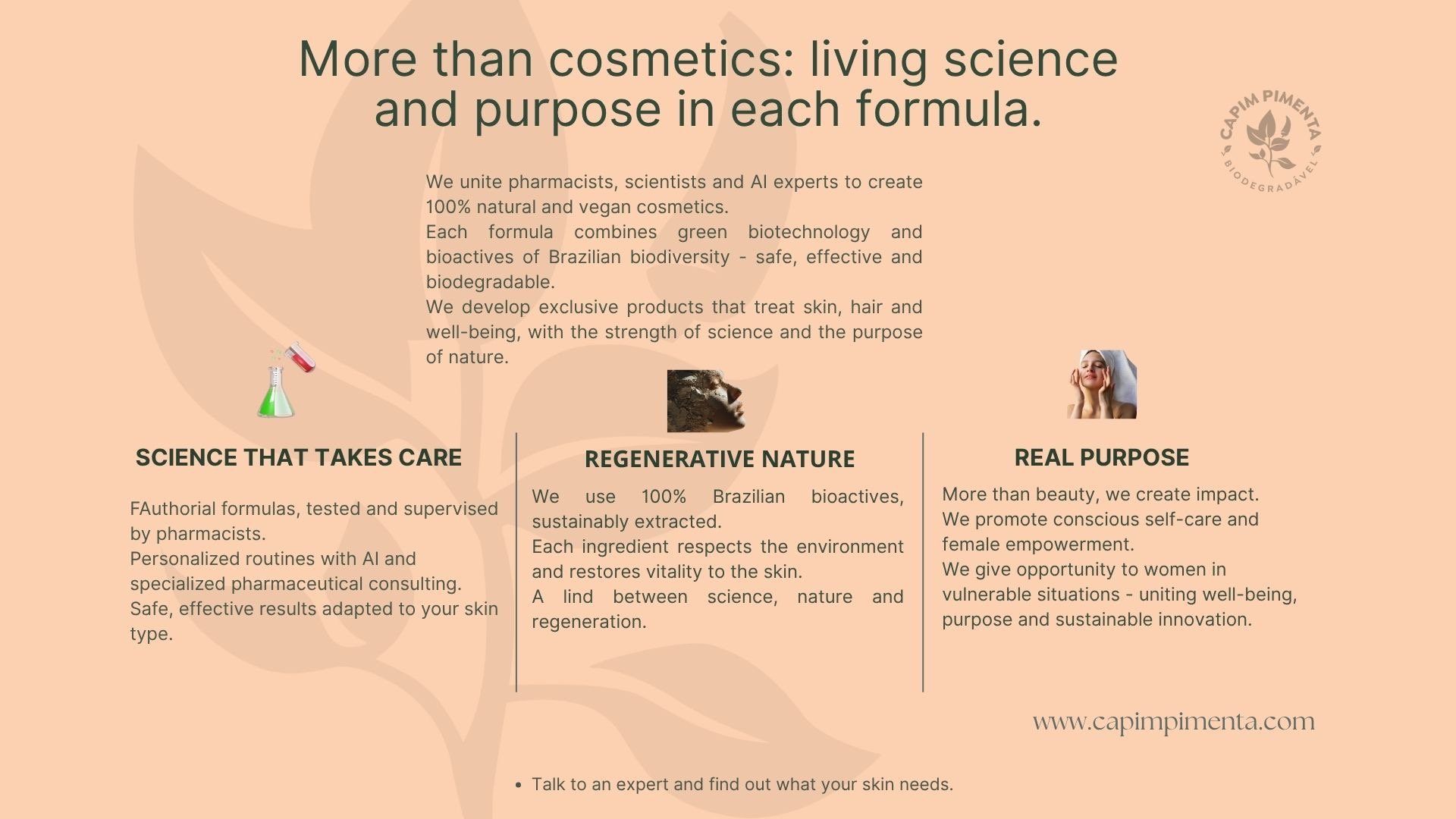 More than cosmetics: living science and purpose in each formula.

CAPIM PIMENTA
BIODEGRADÁVEL

We unite pharmacists, scientists and AI experts to create 100% natural and vegan cosmetics.
Each formula combines green biotechnology and bioactives of Brazilian biodiversity - safe, effective and biodegradable.
We develop exclusive products that treat skin, hair and well-being, with the strength of science and the purpose of nature.

SCIENCE THAT TAKES CARE

FAuthorial formulas, tested and supervised by pharmacists.
Personalized routines with AI and specialized pharmaceutical consulting.
Safe, effective results adapted to your skin type.

REGENERATIVE NATURE

We use 100% Brazilian bioactives, sustainably extracted.
Each ingredient respects the environment and restores vitality to the skin.
A lind between science, nature and regeneration.

REAL PURPOSE

More than beauty, we create impact.
We promote conscious self-care and female empowerment.
We give opportunity to women in vulnerable situations - uniting well-being, purpose and sustainable innovation.

www.capimpimenta.com

• Talk to an expert and find out what your skin needs.